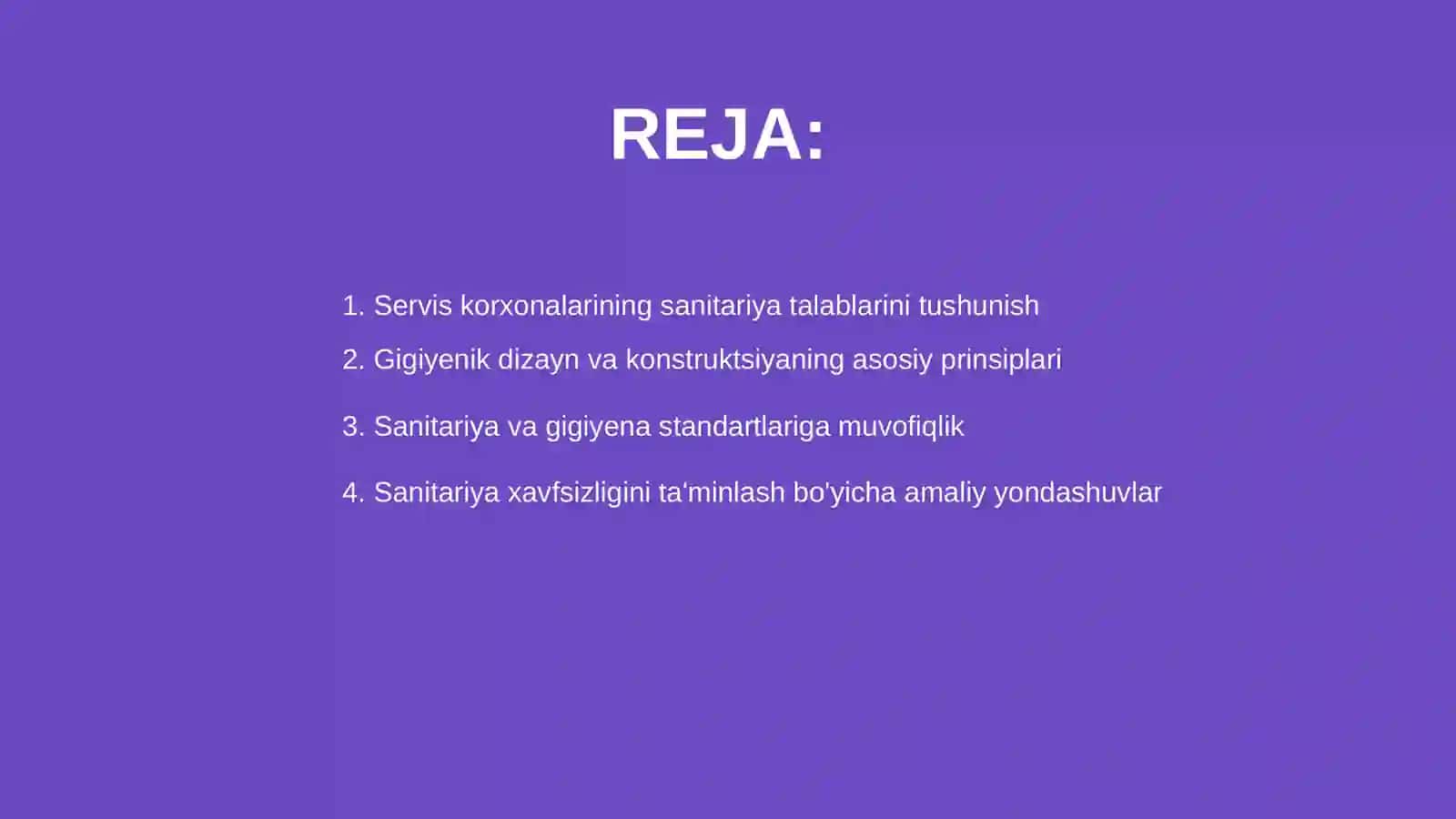 REJA:

1. Servis korxonalarining sanitariya talablarini tushunish

2. Gigiyenik dizayn va konstruktsiyaning asosiy prinsiplari

3. Sanitariya va gigiyena standartlariga muvofiqlik

4. Sanitariya xavfsizligini ta'minlash bo'yicha amaliy yondashuvlar